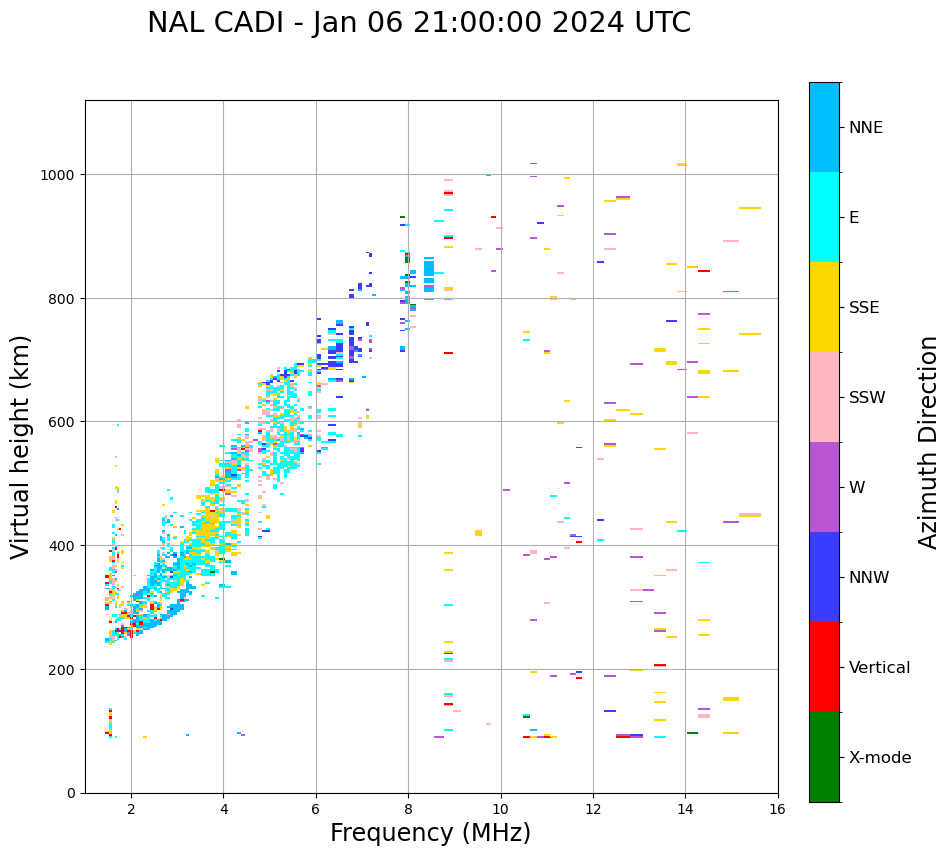 NAL CADI - Jan 06 21:00:00 2024 UTC

Virtual height (km)

1000
800
600
400
200
0

2
4
6
8
10
12
14
16

Frequency (MHz)

NNE
E
SSE
SSW
W
NNW
Vertical
X-mode

Azimuth Direction